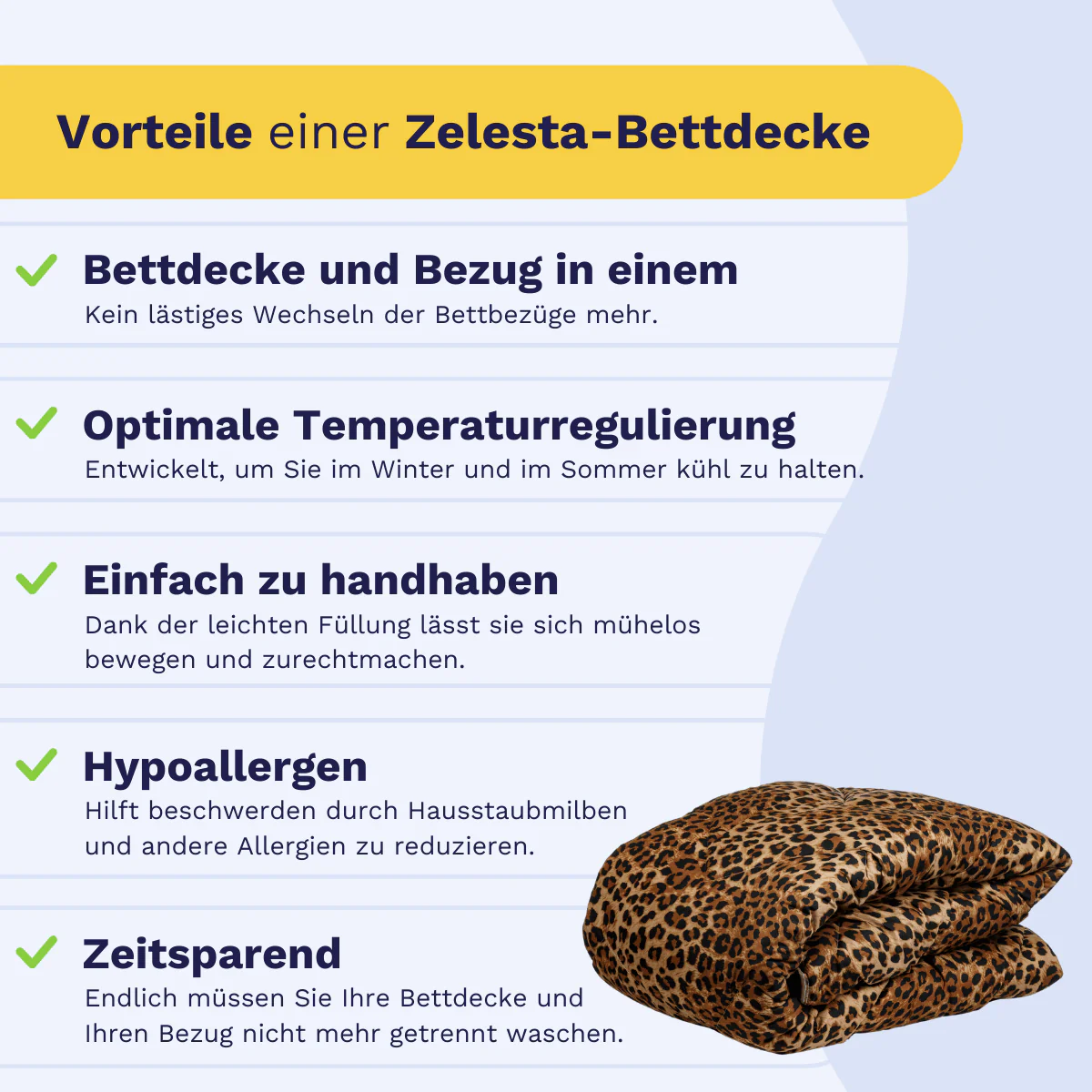 Vorteile einer Zelesta-Bettdecke

Bettdecke und Bezug in einem
Kein lästiges Wechseln der Bettbezüge mehr.

Optimale Temperaturregulierung
Entwickelt, um Sie im Winter und im Sommer kühl zu halten.

Einfach zu handhaben
Dank der leichten Füllung lässt sie sich mühelos bewegen und zurechtmachen.

Hypoallergen
Hilft beschwerden durch Hausstaubmilben und andere Allergien zu reduzieren.

Zeitsparend
Endlich müssen Sie Ihre Bettdecke und Ihren Bezug nicht mehr getrennt waschen.